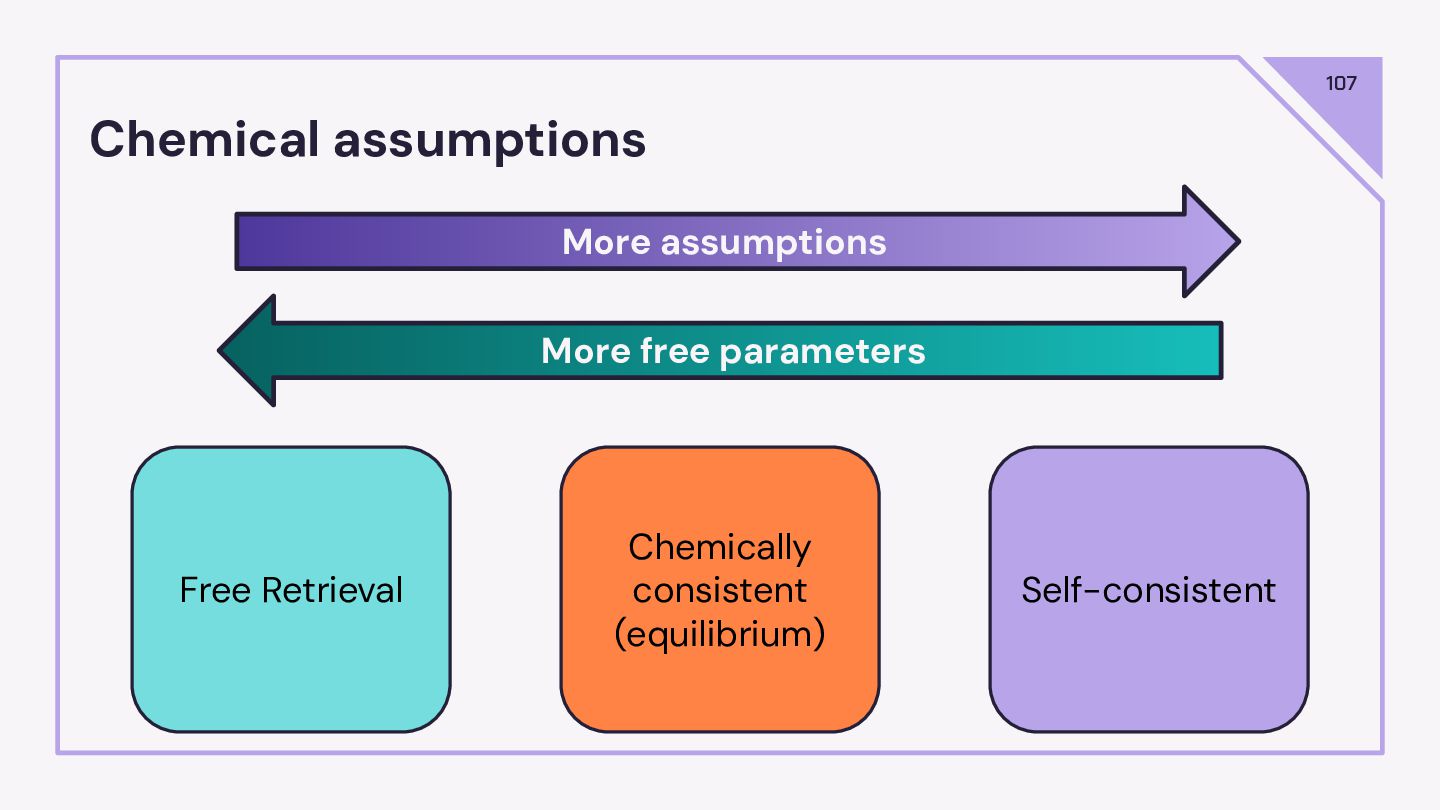 107

Chemical assumptions

More assumptions

More free parameters

Free Retrieval

Chemically consistent (equilibrium)

Self-consistent